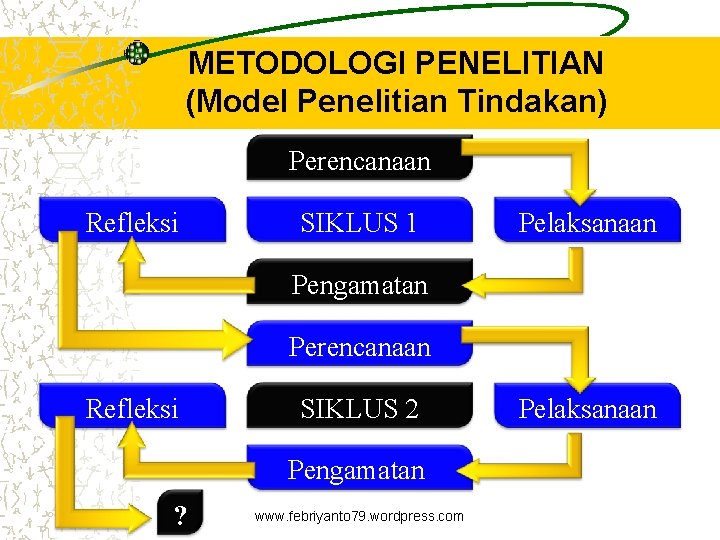 METODOLOGI PENELITIAN
(Model Penelitian Tindakan)

Perencanaan

Refleksi

SIKLUS 1

Pelaksanaan

Pengamatan

Perencanaan

Refleksi

SIKLUS 2

Pelaksanaan

Pengamatan

?

www.febriyanto79.wordpress.com